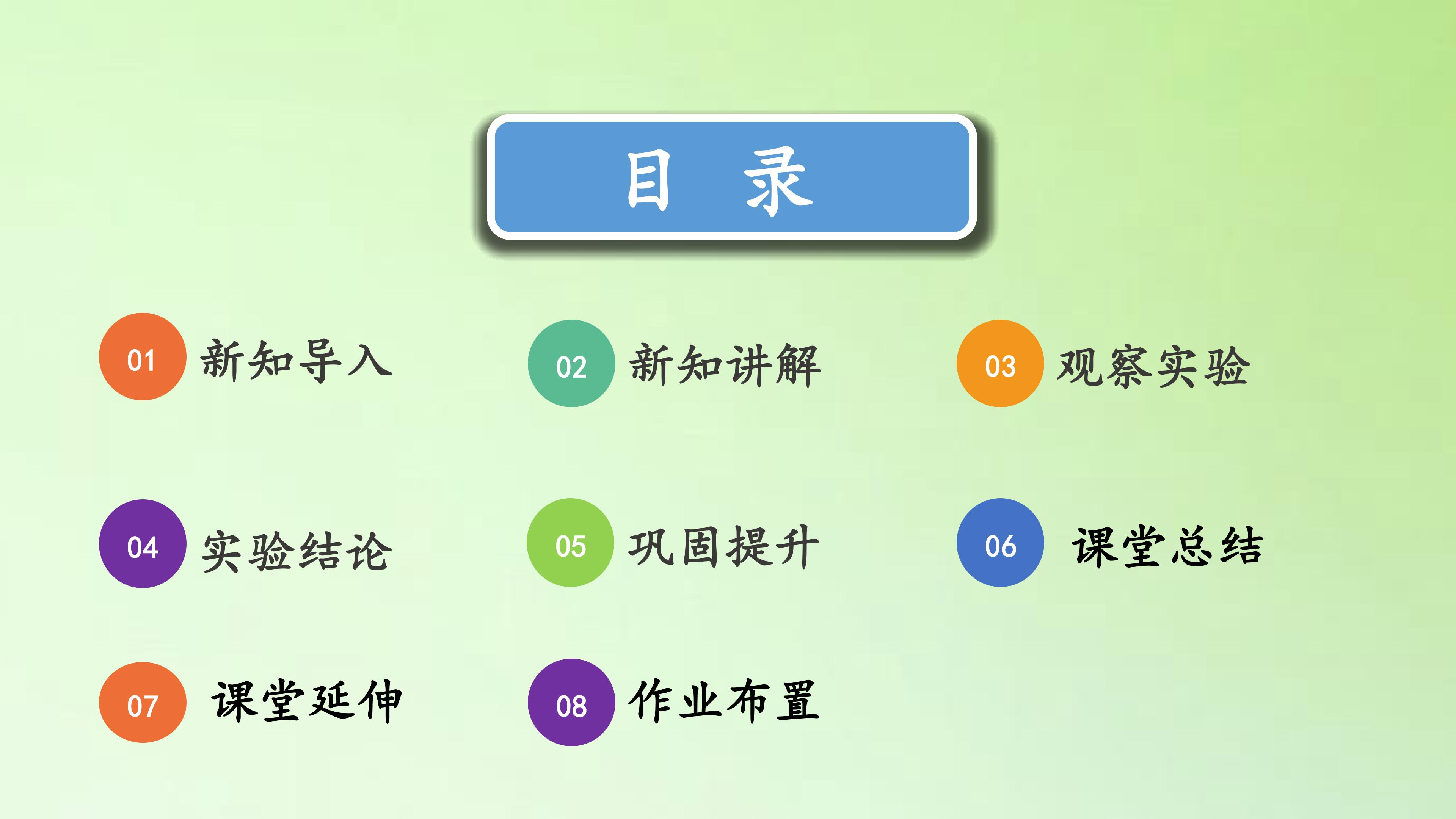 目　录

01 新知导入

02 新知讲解

03 观察实验

04 实验结论

05 巩固提升

06 课堂总结

07 课堂延伸

08 作业布置